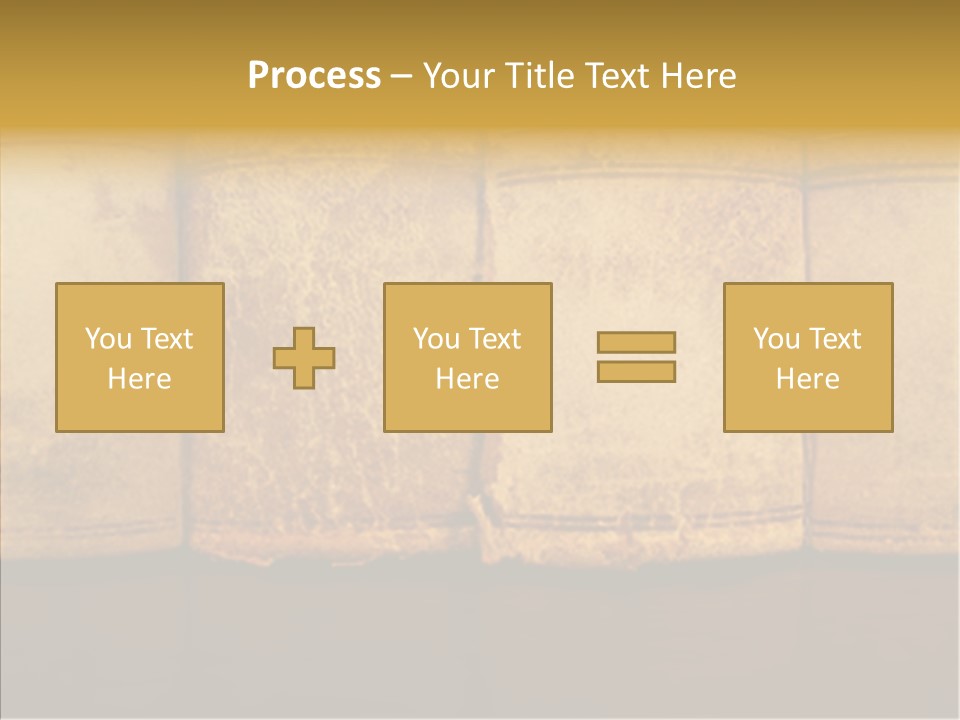 Process – Your Title Text Here

You Text Here

You Text Here

You Text Here